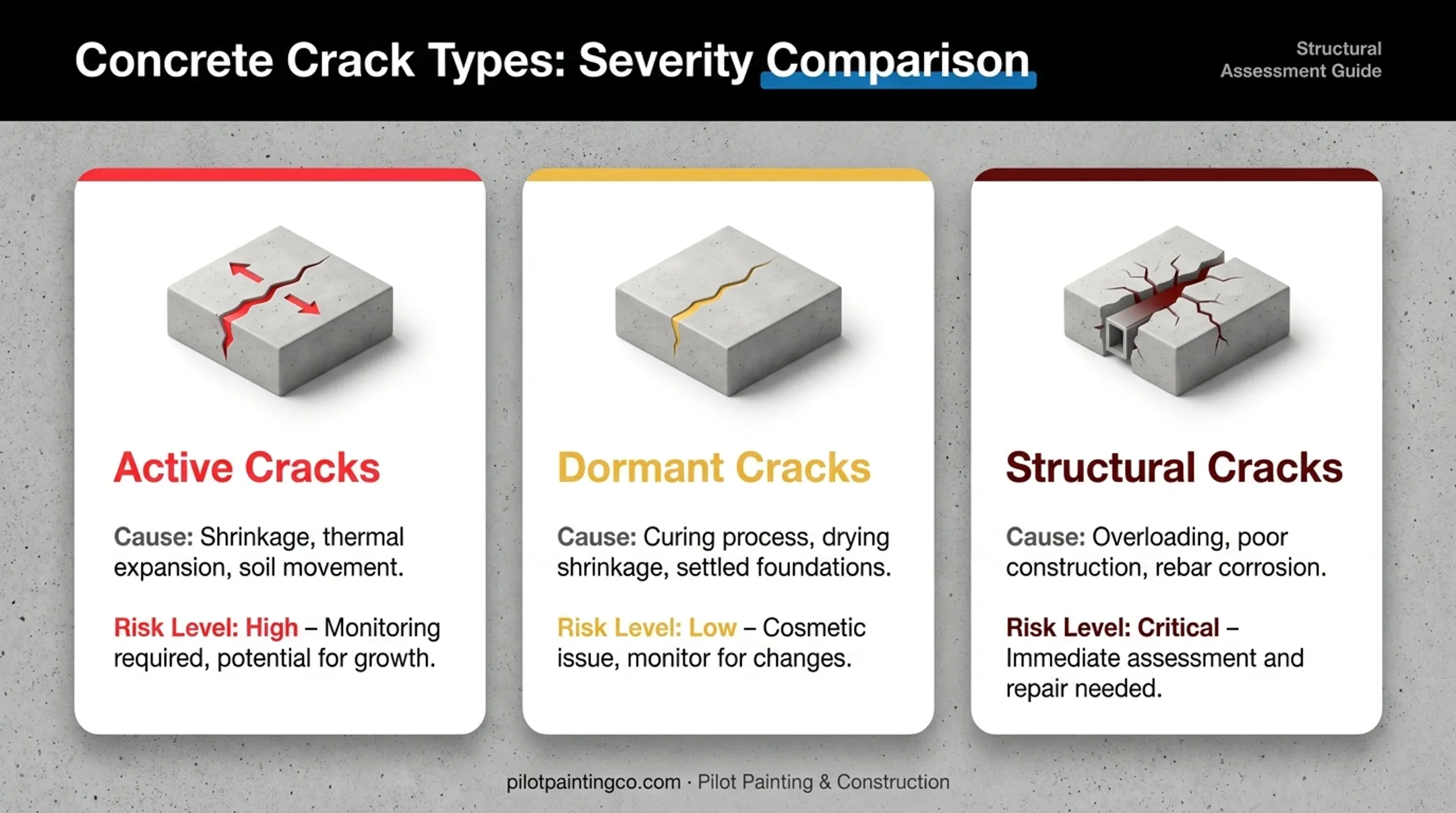 Concrete Crack Types: Severity Comparison

Structural Assessment Guide

Active Cracks

Cause: Shrinkage, thermal expansion, soil movement.

Risk Level: High – Monitoring required, potential for growth.

Dormant Cracks

Cause: Curing process, drying shrinkage, settled foundations.

Risk Level: Low – Cosmetic issue, monitor for changes.

Structural Cracks

Cause: Overloading, poor construction, rebar corrosion.

Risk Level: Critical – Immediate assessment and repair needed.

pilotpaintingco.com · Pilot Painting & Construction